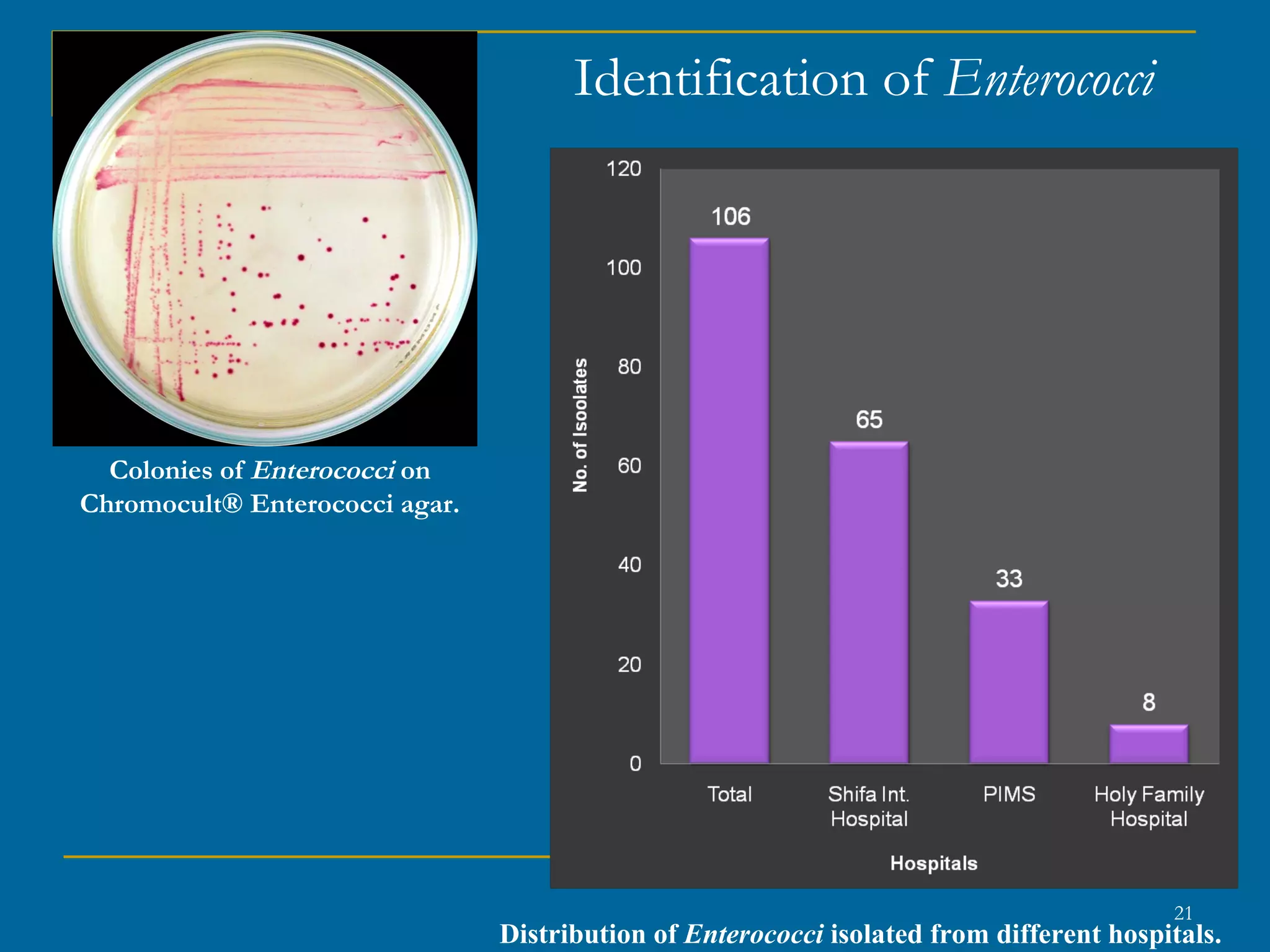 Identification of Enterococci

Colonies of Enterococci on Chromocult® Enterococci agar.

No. of Isoolates

120
100
80
60
40
20
0

106
65
33
8

Total
Shifa Int. Hospital
PIMS
Holy Family Hospital

Hospitals

21

Distribution of Enterococci isolated from different hospitals.